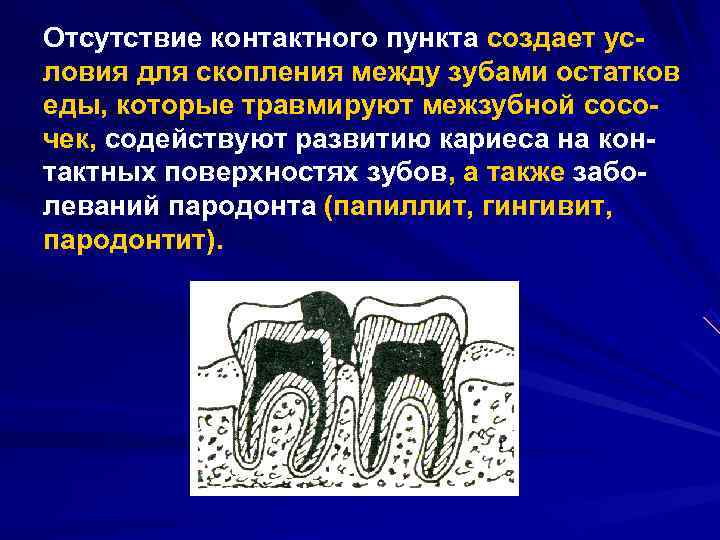 Отсутствие контактного пункта создает условия для скопления между зубами остатков еды, которые травмируют межзубной сосочек, содействуют развитию кариеса на контактных поверхностях зубов, а также заболеваний пародонта (папиллит, гингивит, пародонтит).